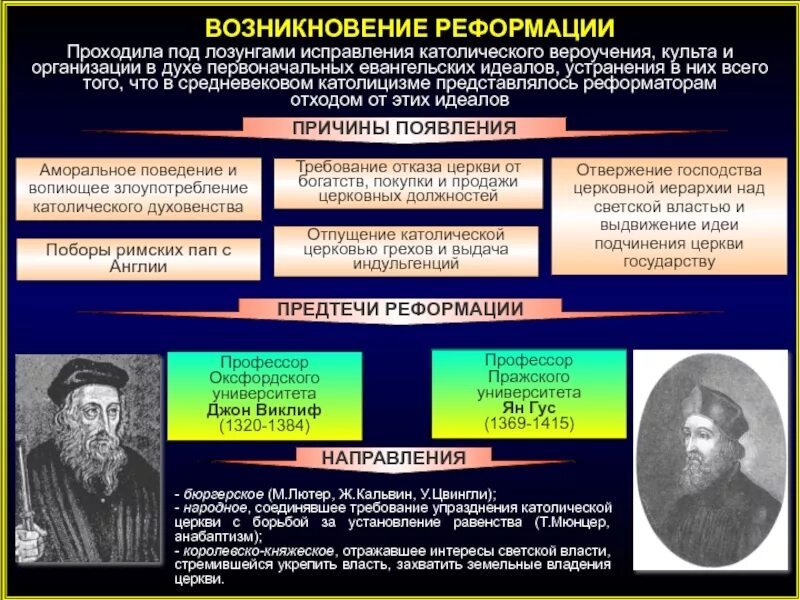 ВОЗНИКНОВЕНИЕ РЕФОРМАЦИИ

Проходила под лозунгами исправления католического вероучения, культа и организации в духе первоначальных евангельских идеалов, устранения в них всего того, что в средневековом католицизме представлялось реформаторам отходом от этих идеалов

ПРИЧИНЫ ПОЯВЛЕНИЯ

Аморальное поведение и вопиющее злоупотребление католического духовенства

Поборы римских пап с Англии

Требование отказа церкви от богатств, покупки и продажи церковных должностей

Отпущение католической церковью грехов и выдача индульгенций

Отвержение господства церковной иерархии над светской властью и выдвижение идеи подчинения церкви государству

ПРЕДТЕЧИ РЕФОРМАЦИИ

Профессор Оксфордского университета Джон Виклиф (1320-1384)

Профессор Пражского университета Ян Гус (1369-1415)

НАПРАВЛЕНИЯ

- бюргерское (М.Лютер, Ж.Кальвин, У.Цвингли);
- народное, соединявшее требование упразднения католической церкви с борьбой за установление равенства (Т.Мюнцер, анабаптизм);
- королевско-княжеское, отражавшее интересы светской власти, стремившейся укрепить власть, захватить земельные владения церкви.